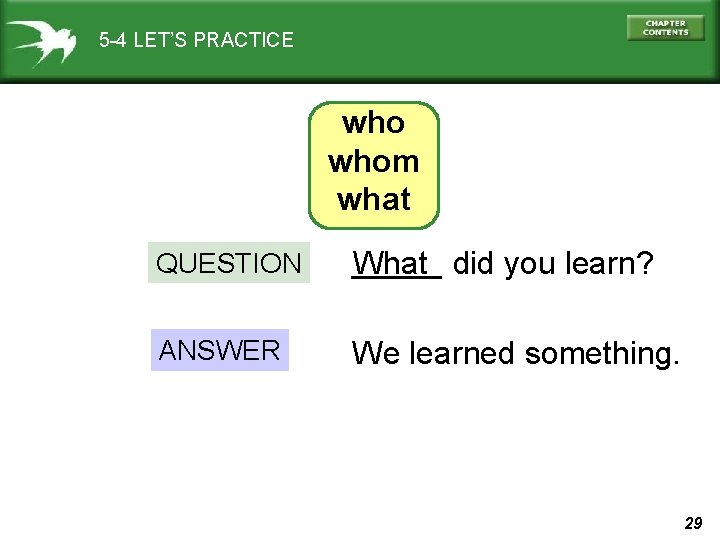 5-4 LET'S PRACTICE

CHAPTER CONTENTS

who
whom
what

QUESTION

What did you learn?

ANSWER

We learned something.

29